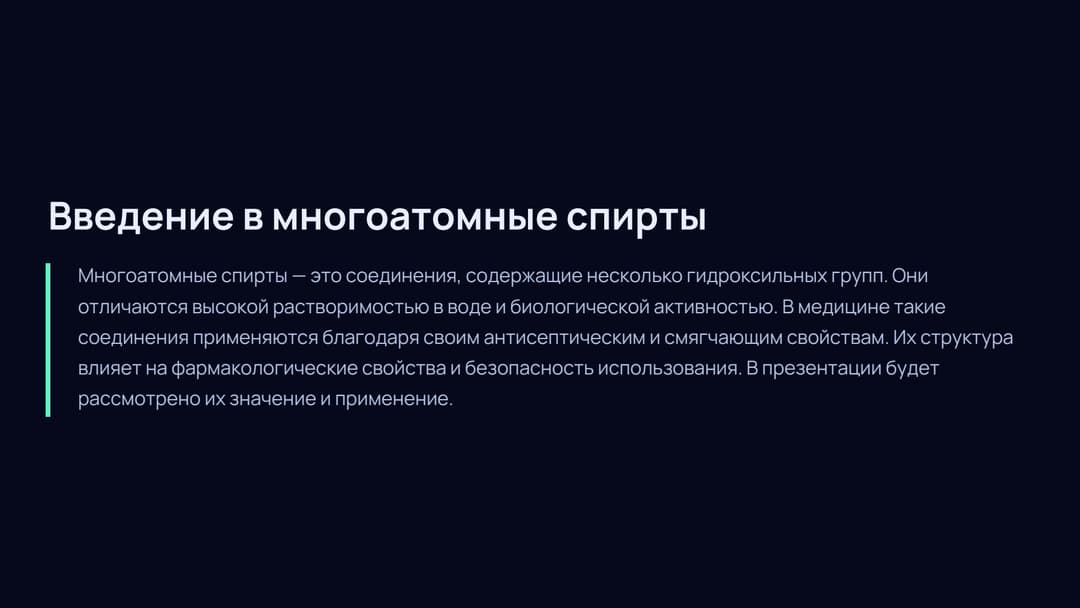 Введение в многоатомные спирты

Многоатомные спирты — это соединения, содержащие несколько гидроксильных групп. Они отличаются высокой растворимостью в воде и биологической активностью. В медицине такие соединения применяются благодаря своим антисептическим и смягчающим свойствам. Их структура влияет на фармакологические свойства и безопасность использования. В презентации будет рассмотрено их значение и применение.